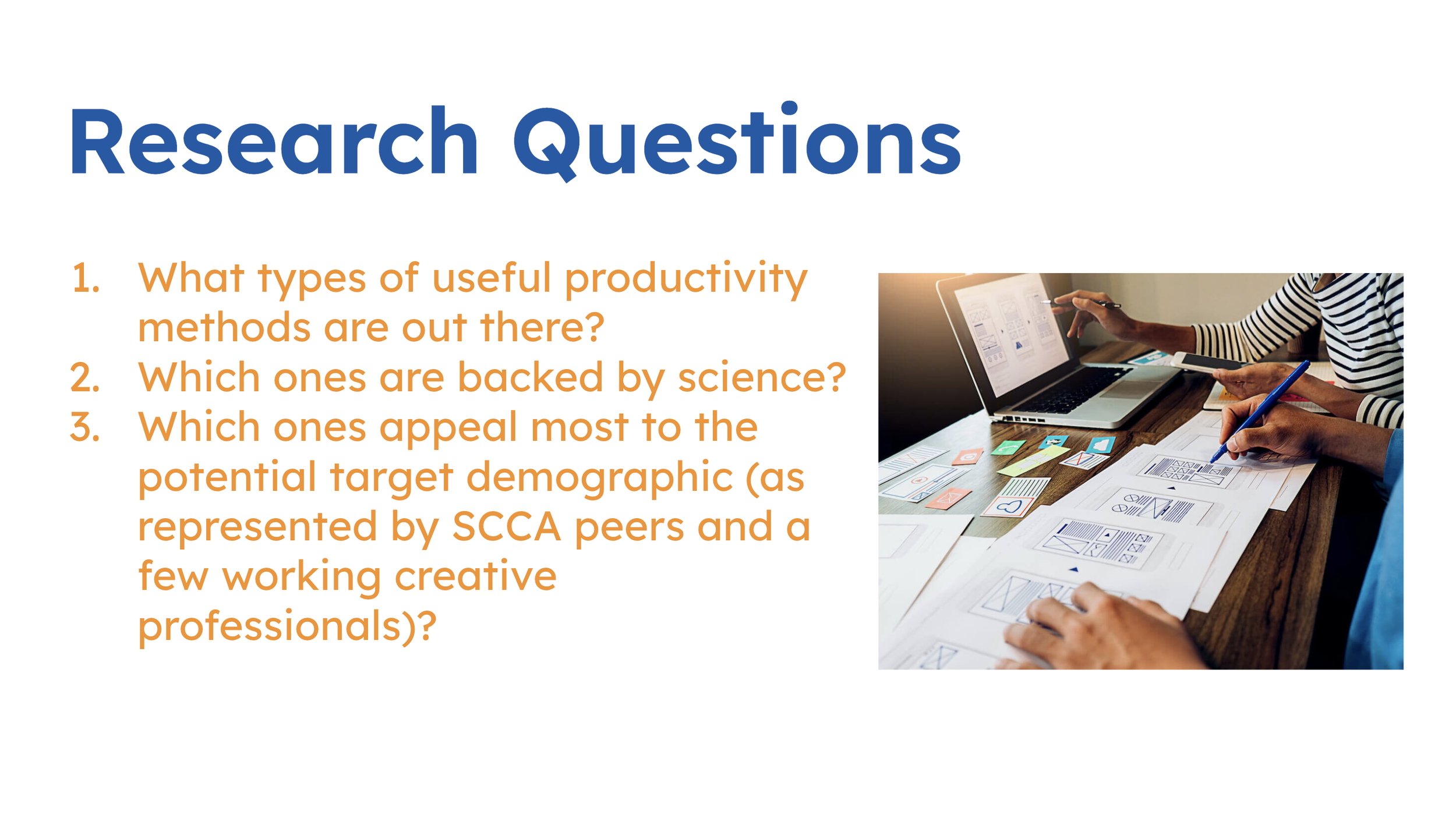 Research Questions

1. What types of useful productivity methods are out there?
2. Which ones are backed by science?
3. Which ones appeal most to the potential target demographic (as represented by SCCA peers and a few working creative professionals)?